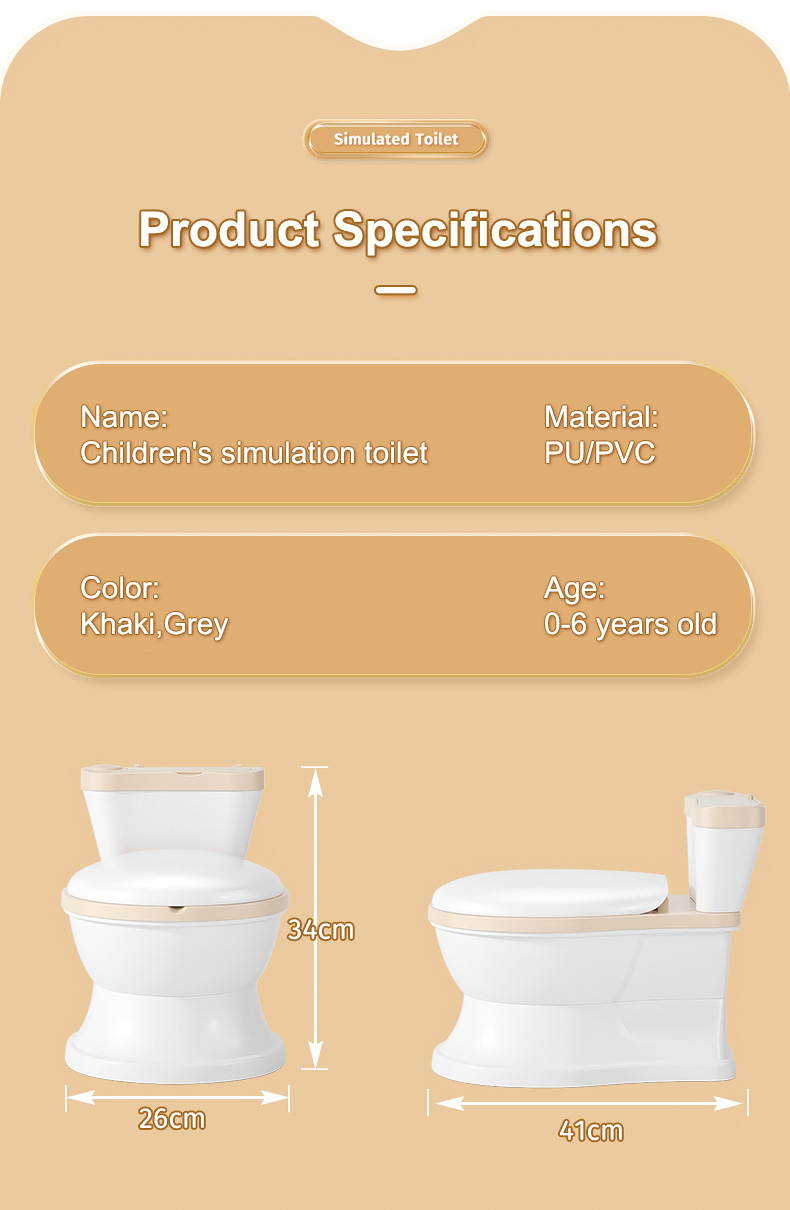 Simulated Toilet

Product Specifications

Name:
Children's simulation toilet

Material:
PU/PVC

Color:
Khaki,Grey

Age:
0-6 years old

34cm

26cm

41cm